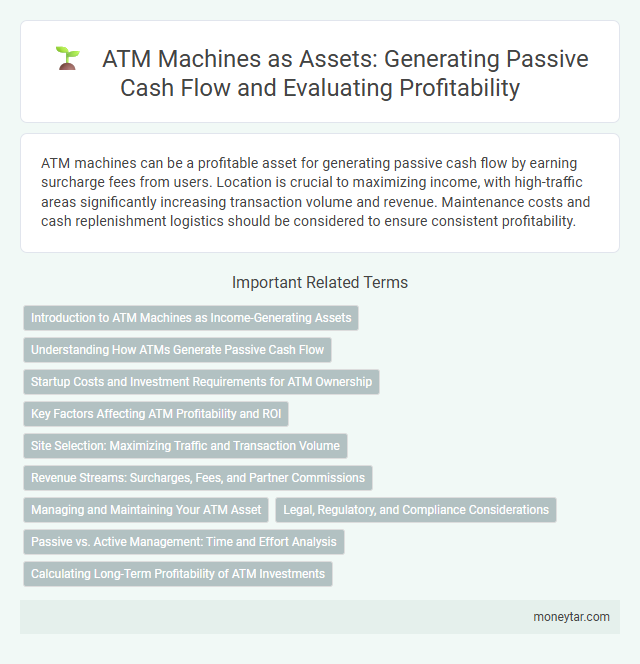 ATM Machines as Assets: Generating Passive Cash Flow and Evaluating Profitability

ATM machines can be a profitable asset for generating passive cash flow by earning surcharge fees from users. Location is crucial to maximizing income, with high-traffic areas significantly increasing transaction volume and revenue. Maintenance costs and cash replenishment logistics should be considered to ensure consistent profitability.

Important Related Terms

Introduction to ATM Machines as Income-Generating Assets

Understanding How ATMs Generate Passive Cash Flow

Startup Costs and Investment Requirements for ATM Ownership

Key Factors Affecting ATM Profitability and ROI

Site Selection: Maximizing Traffic and Transaction Volume

Revenue Streams: Surcharges, Fees, and Partner Commissions

Managing and Maintaining Your ATM Asset

Legal, Regulatory, and Compliance Considerations

Passive vs. Active Management: Time and Effort Analysis

Calculating Long-Term Profitability of ATM Investments

moneytar.com